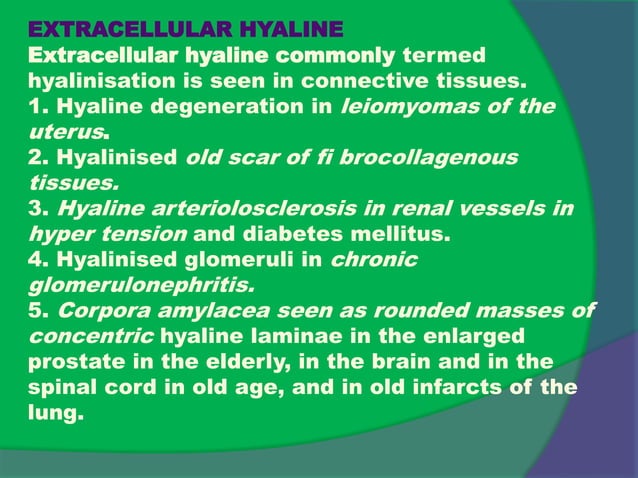 EXTRACELLULAR HYALINE
Extracellular hyaline commonly termed hyalinisation is seen in connective tissues.
1. Hyaline degeneration in leiomyomas of the uterus.
2. Hyalinised old scar of fi brocollagenous tissues.
3. Hyaline arteriolosclerosis in renal vessels in hyper tension and diabetes mellitus.
4. Hyalinised glomeruli in chronic glomerulonephritis.
5. Corpora amylacea seen as rounded masses of concentric hyaline laminae in the enlarged prostate in the elderly, in the brain and in the spinal cord in old age, and in old infarcts of the lung.